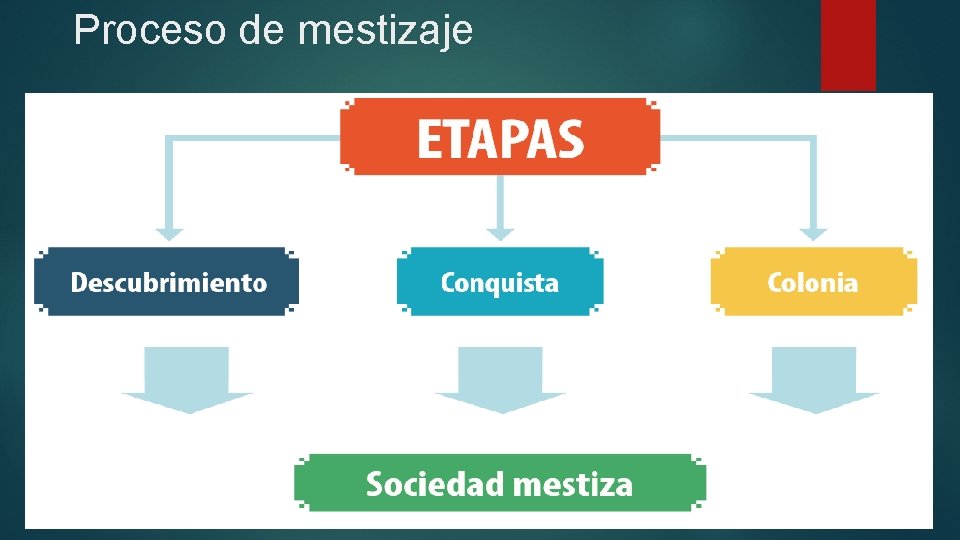 Proceso de mestizaje

ETAPAS

Descubrimiento

Conquista

Colonia

Sociedad mestiza